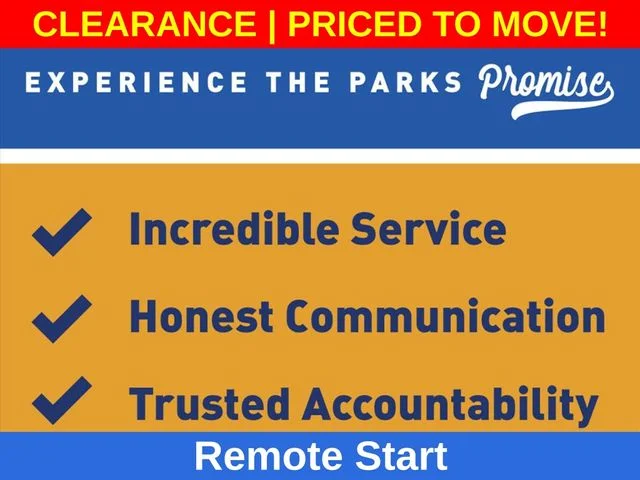 CLEARANCE | PRICED TO MOVE!

EXPERIENCE THE PARKS Promise

✓ Incredible Service

✓ Honest Communication

✓ Trusted Accountability

Remote Start